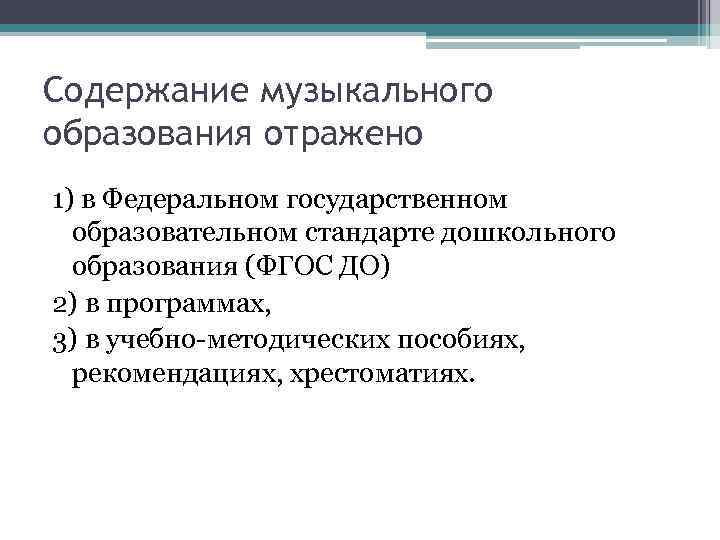 Содержание музыкального образования отражено

1) в Федеральном государственном образовательном стандарте дошкольного образования (ФГОС ДО)

2) в программах,

3) в учебно-методических пособиях, рекомендациях, хрестоматиях.